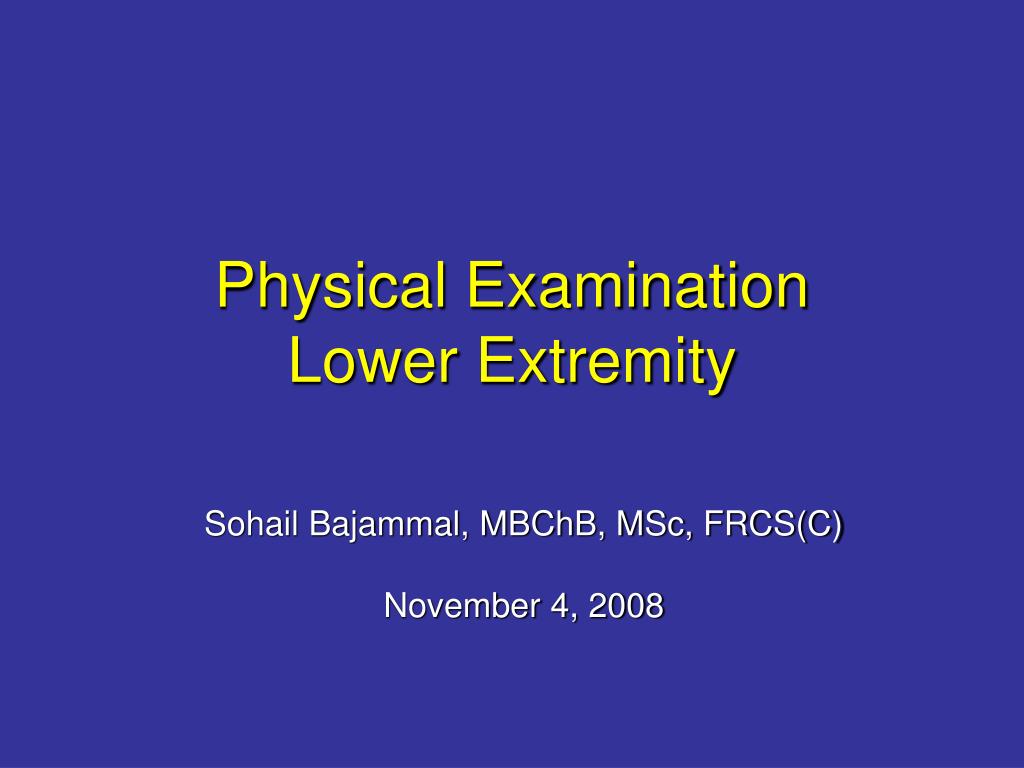 Physical Examination
Lower Extremity

Sohail Bajammal, MBChB, MSc, FRCS(C)

November 4, 2008